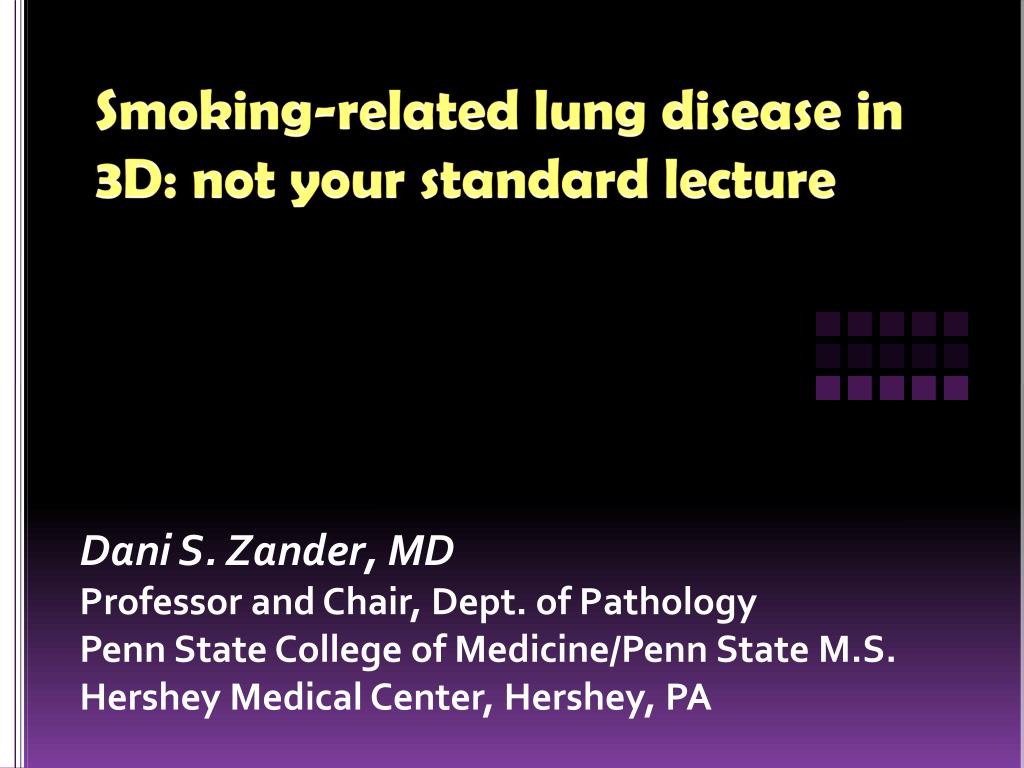 Smoking-related lung disease in 3D: not your standard lecture

Dani S. Zander, MD
Professor and Chair, Dept. of Pathology
Penn State College of Medicine/Penn State M.S. Hershey Medical Center, Hershey, PA